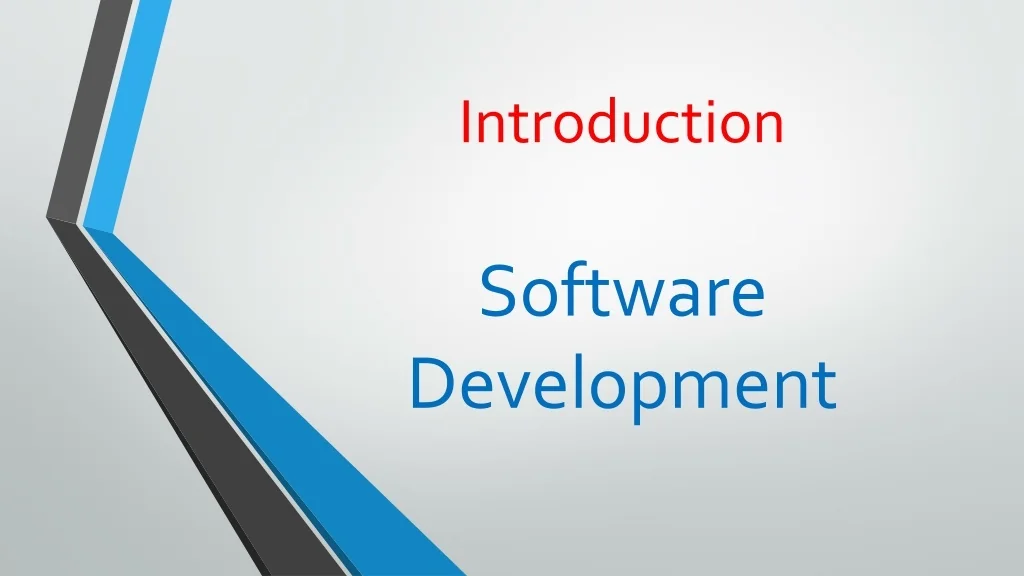 Introduction

Software Development